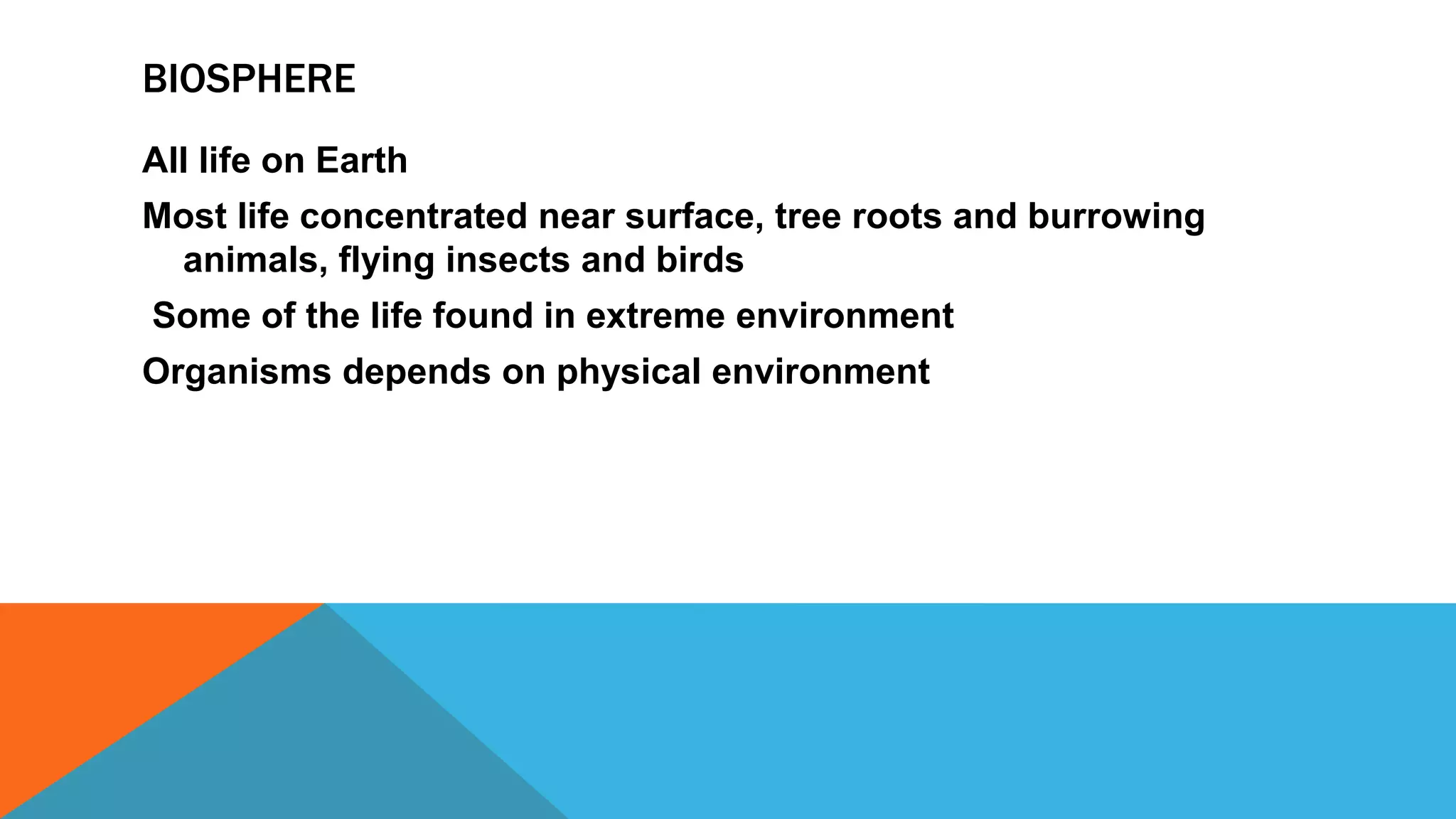 BIOSPHERE

All life on Earth

Most life concentrated near surface, tree roots and burrowing animals, flying insects and birds

Some of the life found in extreme environment

Organisms depends on physical environment